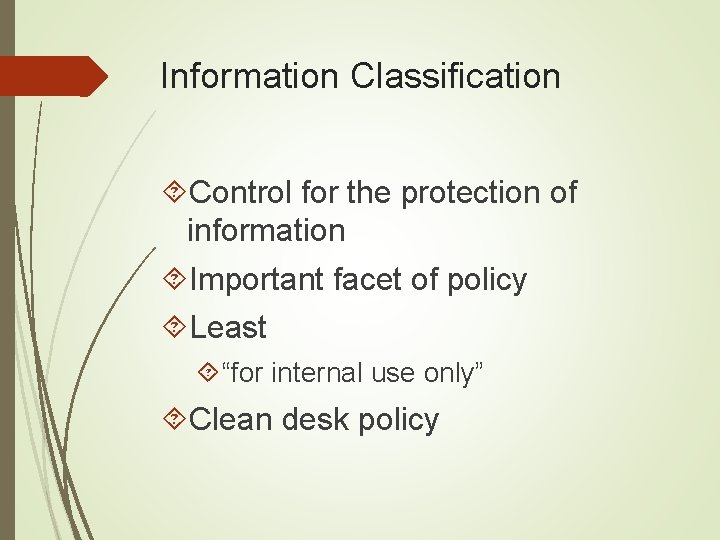 Information Classification

Control for the protection of information

Important facet of policy

Least

“for internal use only”

Clean desk policy